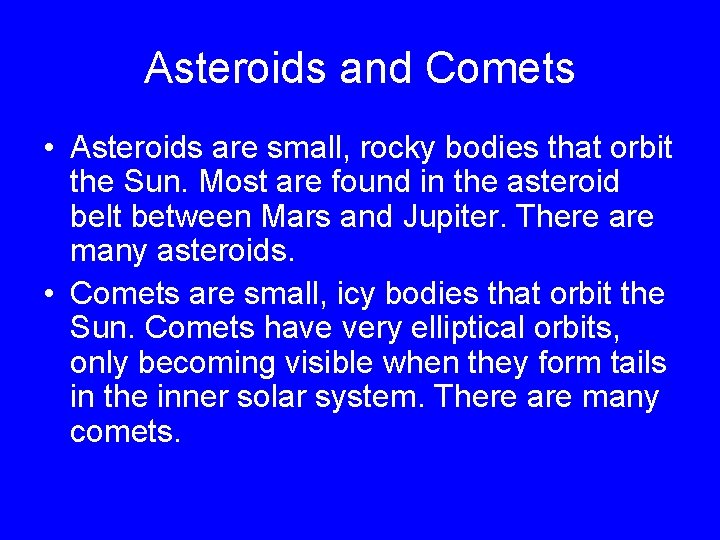 Asteroids and Comets

• Asteroids are small, rocky bodies that orbit the Sun. Most are found in the asteroid belt between Mars and Jupiter. There are many asteroids.

• Comets are small, icy bodies that orbit the Sun. Comets have very elliptical orbits, only becoming visible when they form tails in the inner solar system. There are many comets.